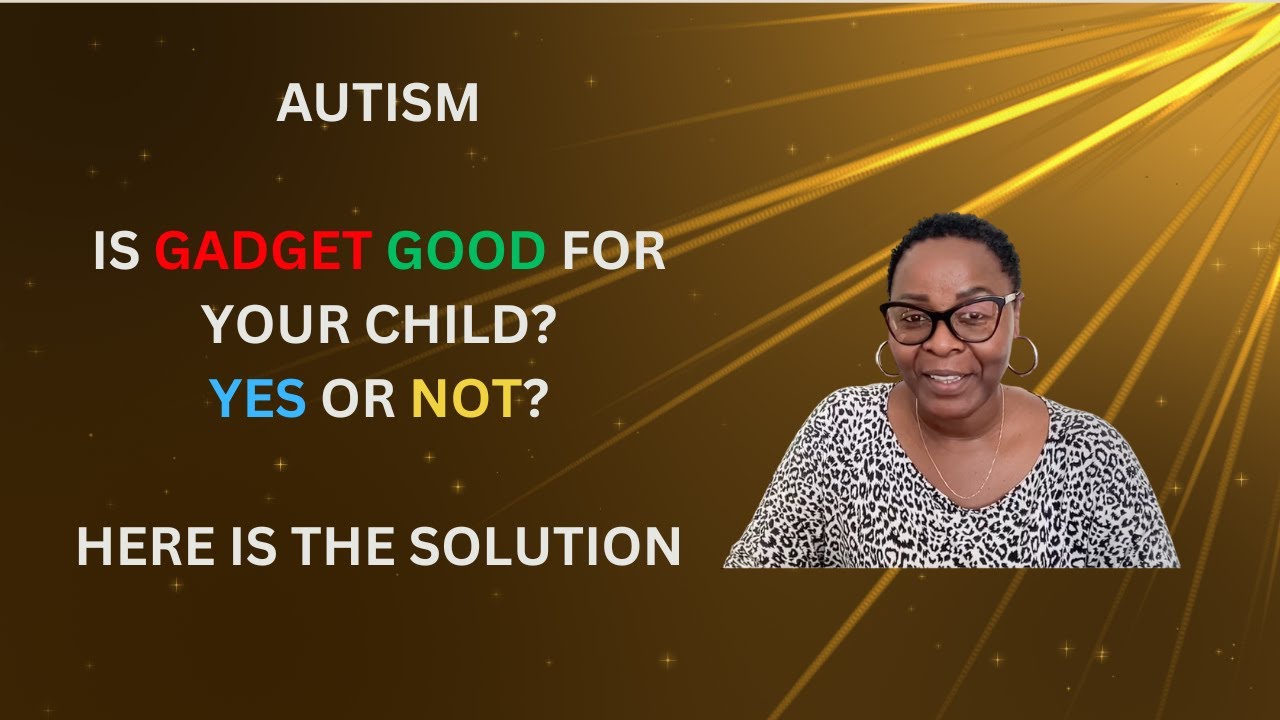 AUTISM

IS GADGET GOOD FOR YOUR CHILD?
YES OR NOT?

HERE IS THE SOLUTION